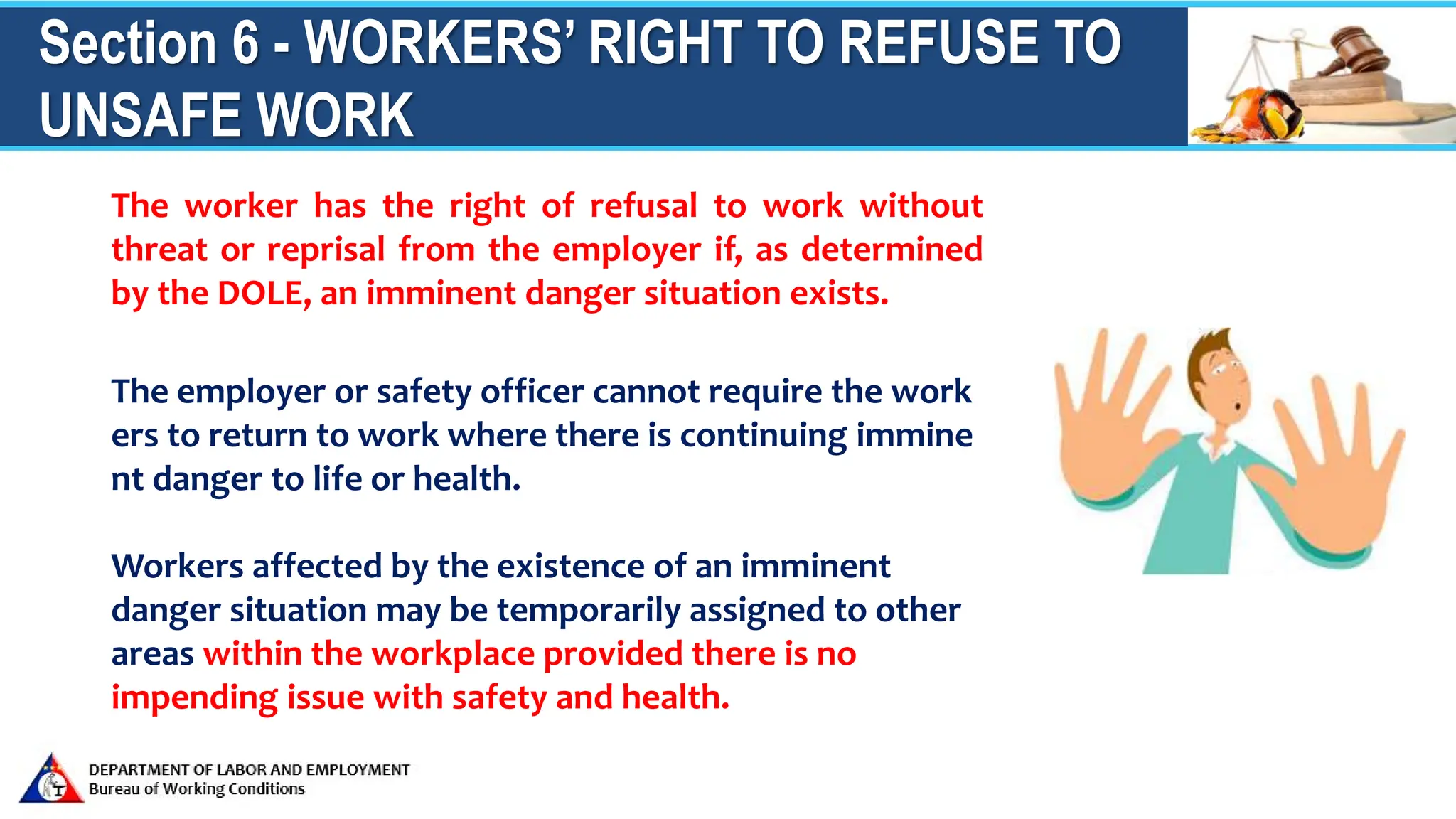 Section 6 - WORKERS' RIGHT TO REFUSE TO UNSAFE WORK

The worker has the right of refusal to work without threat or reprisal from the employer if, as determined by the DOLE, an imminent danger situation exists.

The employer or safety officer cannot require the work ers to return to work where there is continuing immine nt danger to life or health.

Workers affected by the existence of an imminent danger situation may be temporarily assigned to other areas within the workplace provided there is no impending issue with safety and health.

DEPARTMENT OF LABOR AND EMPLOYMENT
Bureau of Working Conditions